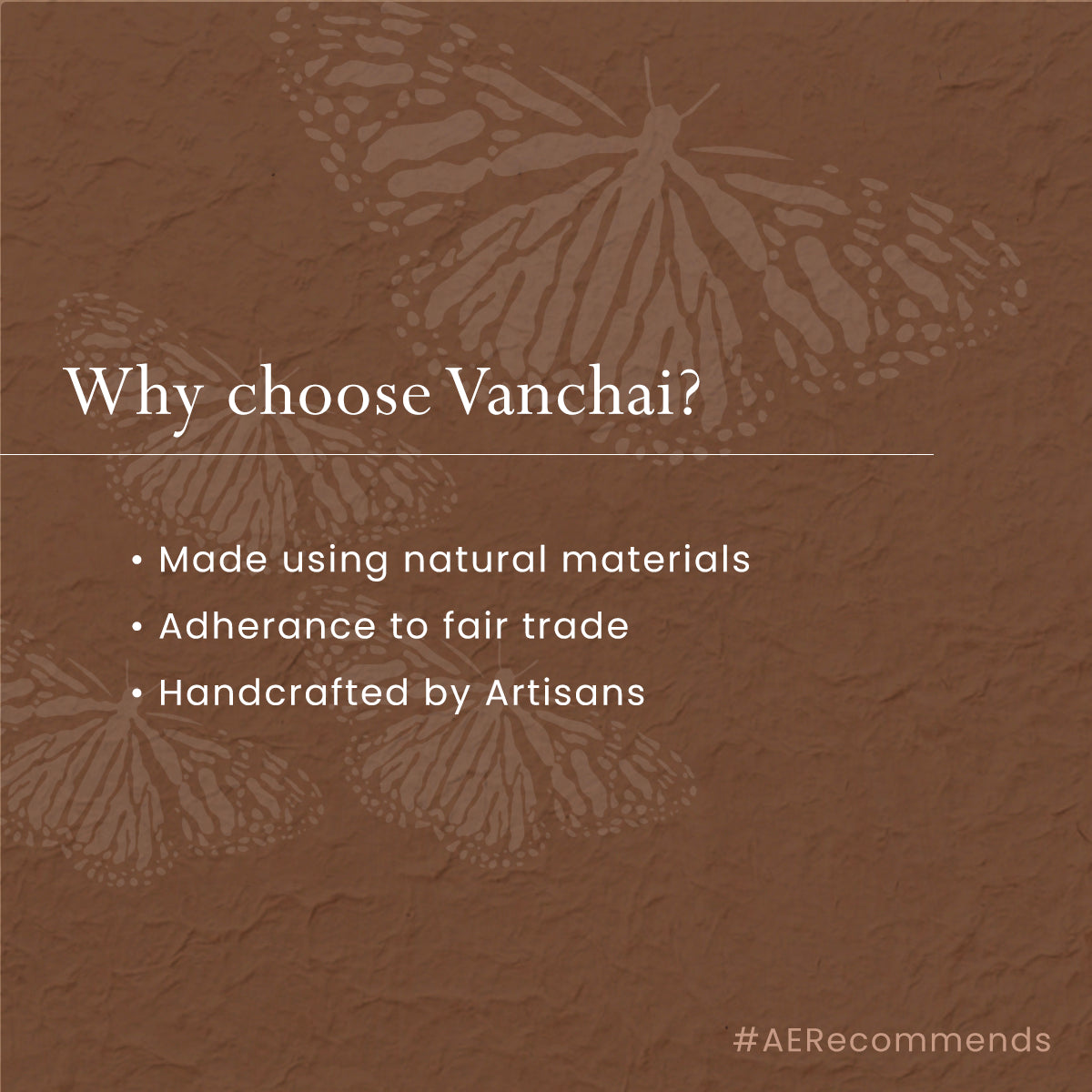 Why choose Vanchai?

• Made using natural materials
• Adherance to fair trade
• Handcrafted by Artisans

#AERecommends